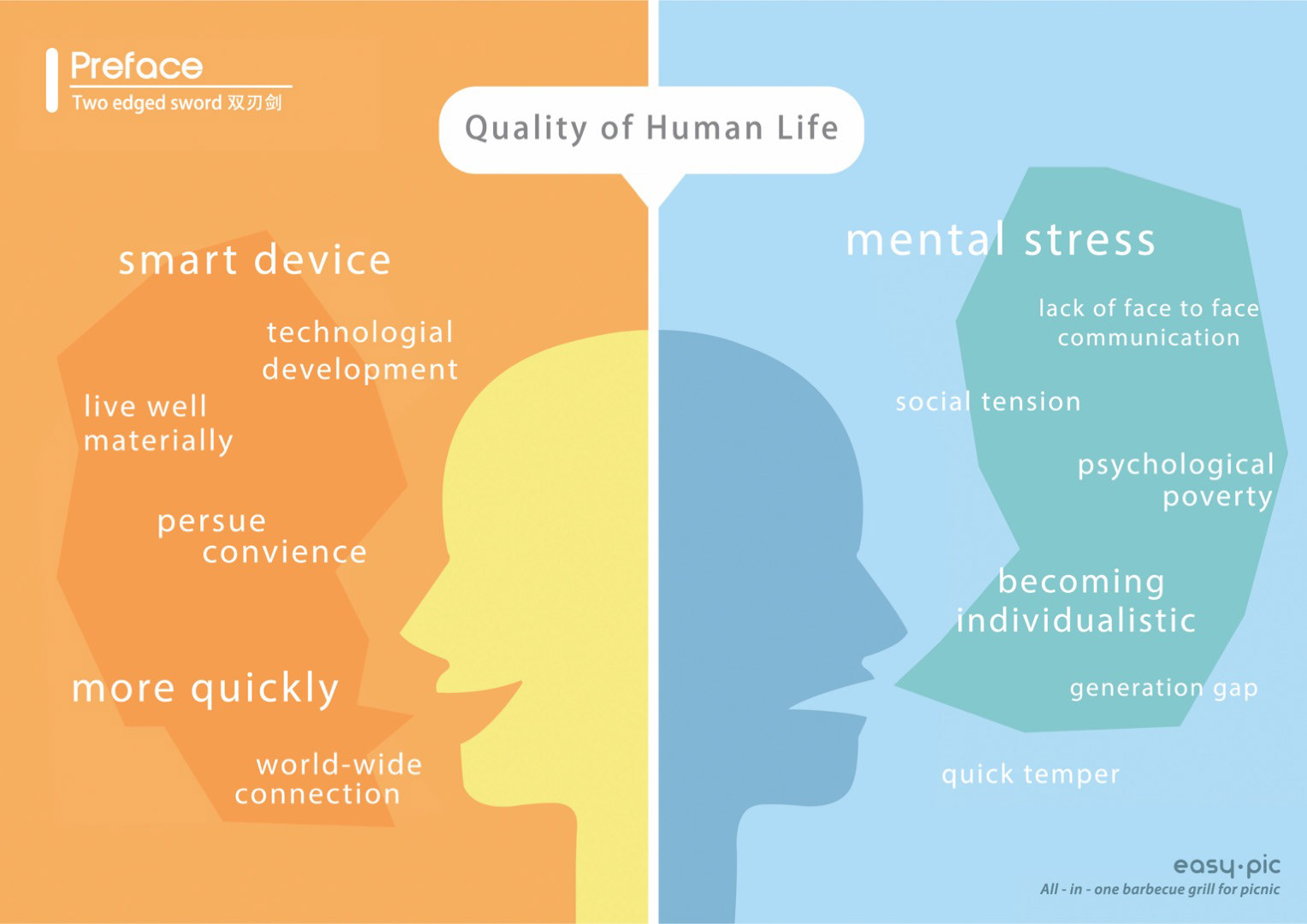 Preface
Two edged sword 双刃剑

Quality of Human Life

smart device

technologial development

live well materially

persue convience

more quickly

world-wide connection

mental stress

lack of face to face communication

social tension

psychological poverty

becoming individualistic

generation gap

quick temper

easy·pic
All - in - one barbecue grill for picnic